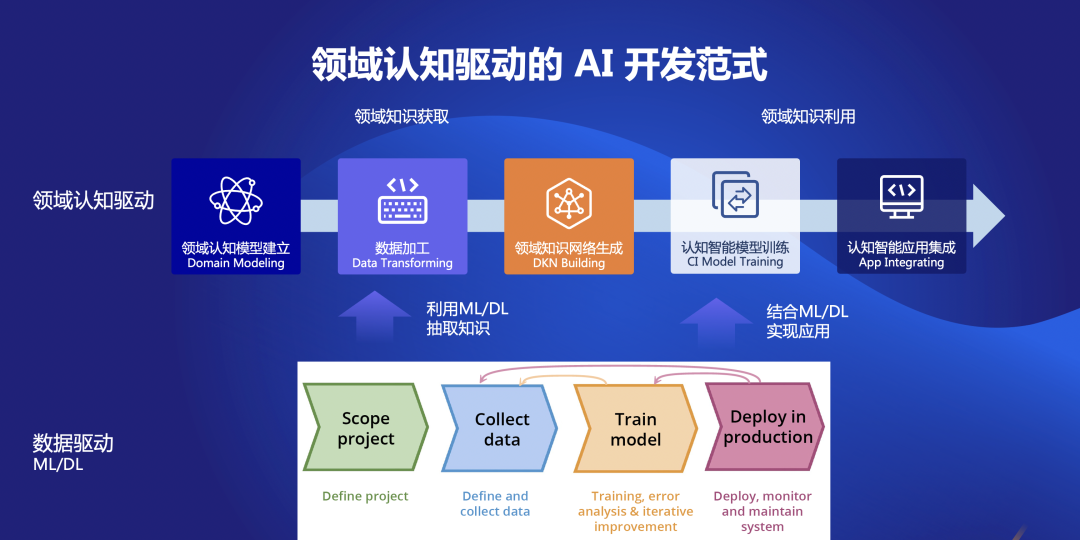 领域认知驱动的 AI 开发范式

领域知识获取

领域知识利用

领域认知驱动

领域认知模型建立
Domain Modeling

数据加工
Data Transforming

领域知识网络生成
DKN Building

认知智能模型训练
CI Model Training

认知智能应用集成
App Integrating

利用ML/DL
抽取知识

结合ML/DL
实现应用

数据驱动
ML/DL

Scope project

Collect data

Train model

Deploy in production

Define project

Define and collect data

Training, error analysis & iterative improvement

Deploy, monitor and maintain system